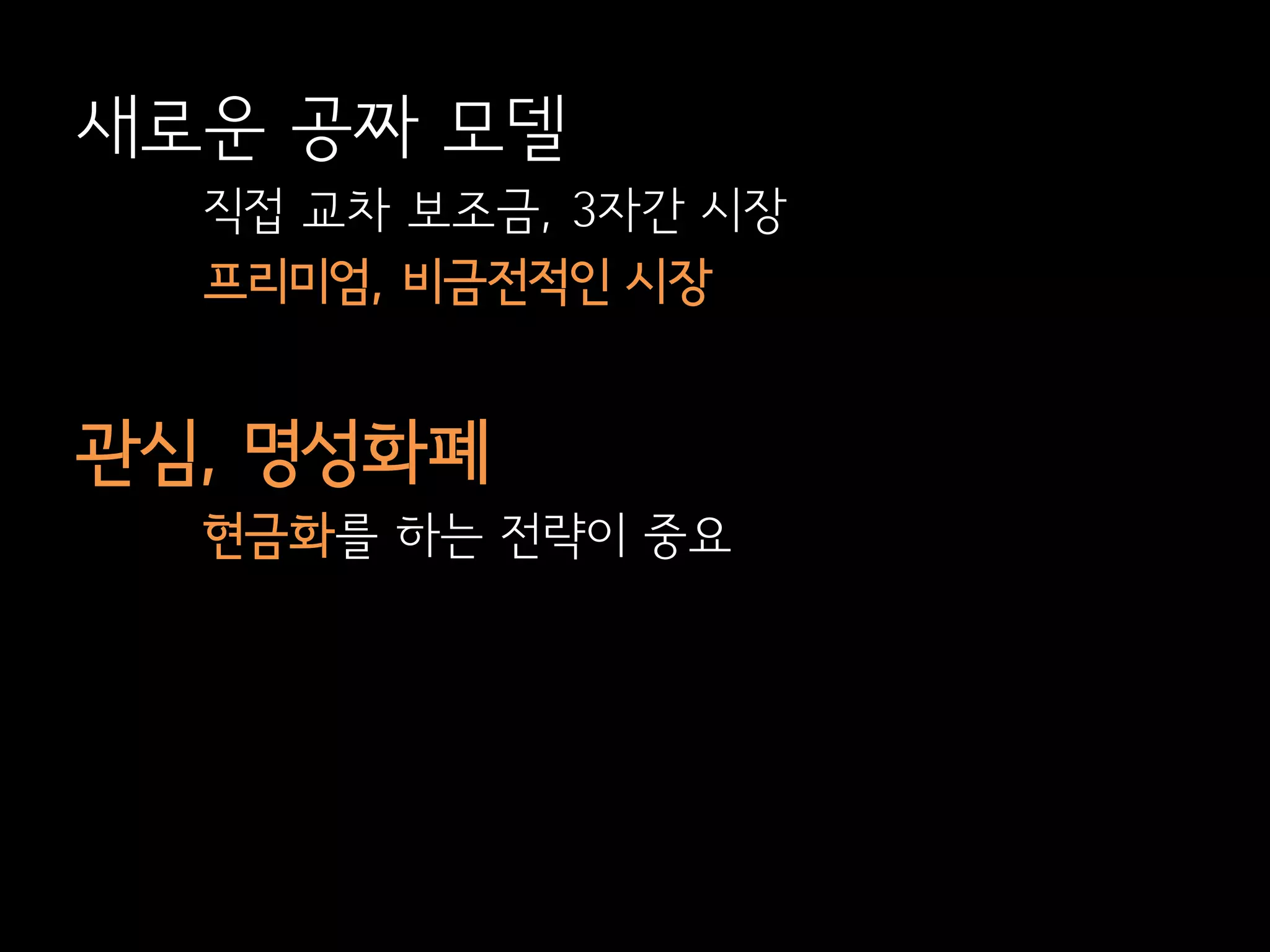 새로운 공짜 모델

직접 교차 보조금, 3자간 시장

프리미엄, 비금전적인 시장

관심, 명성화폐

현금화를 하는 전략이 중요